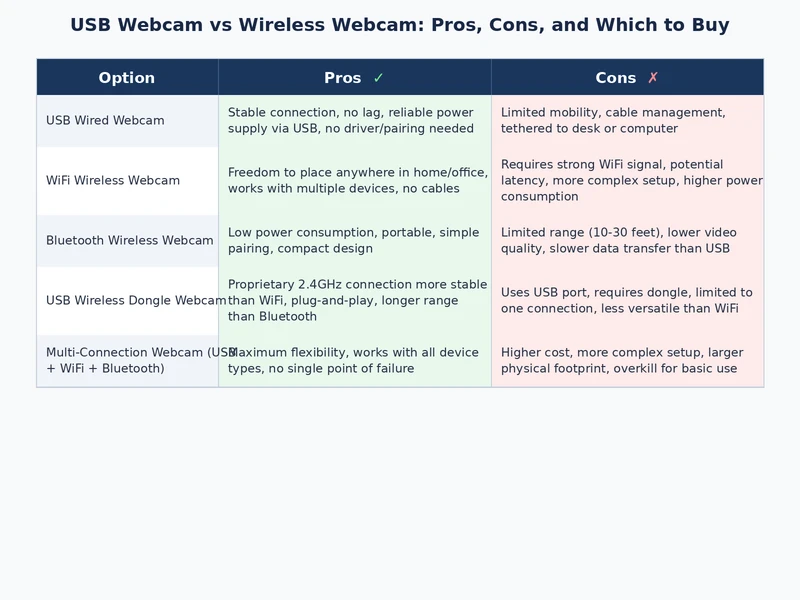 USB Webcam vs Wireless Webcam: Pros, Cons, and Which to Buy

| Option | Pros ✓ | Cons ✗ |
|---|---|---|
| USB Wired Webcam | Stable connection, no lag, reliable power supply via USB, no driver/pairing needed | Limited mobility, cable management, tethered to desk or computer |
| WiFi Wireless Webcam | Freedom to place anywhere in home/office, works with multiple devices, no cables | Requires strong WiFi signal, potential latency, more complex setup, higher power consumption |
| Bluetooth Wireless Webcam | Low power consumption, portable, simple pairing, compact design | Limited range (10-30 feet), lower video quality, slower data transfer than USB |
| USB Wireless Dongle Webcam | Proprietary 2.4GHz connection more stable than WiFi, plug-and-play, longer range than Bluetooth | Uses USB port, requires dongle, limited to one connection, less versatile than WiFi |
| Multi-Connection Webcam (USB + WiFi + Bluetooth) | Maximum flexibility, works with all device types, no single point of failure | Higher cost, more complex setup, larger physical footprint, overkill for basic use |